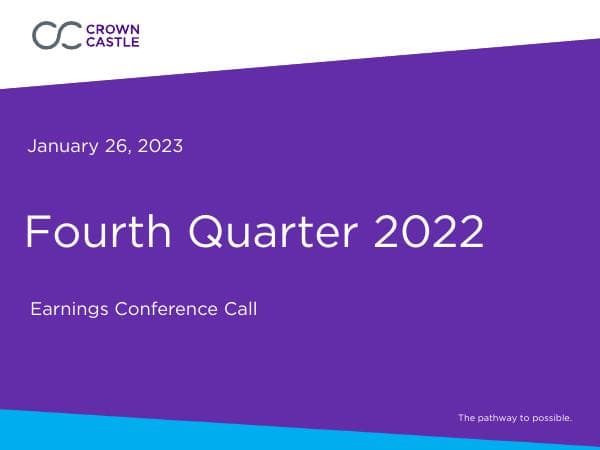 CROWN CASTLE

January 26, 2023

Fourth Quarter 2022

Earnings Conference Call

The pathway to possible.